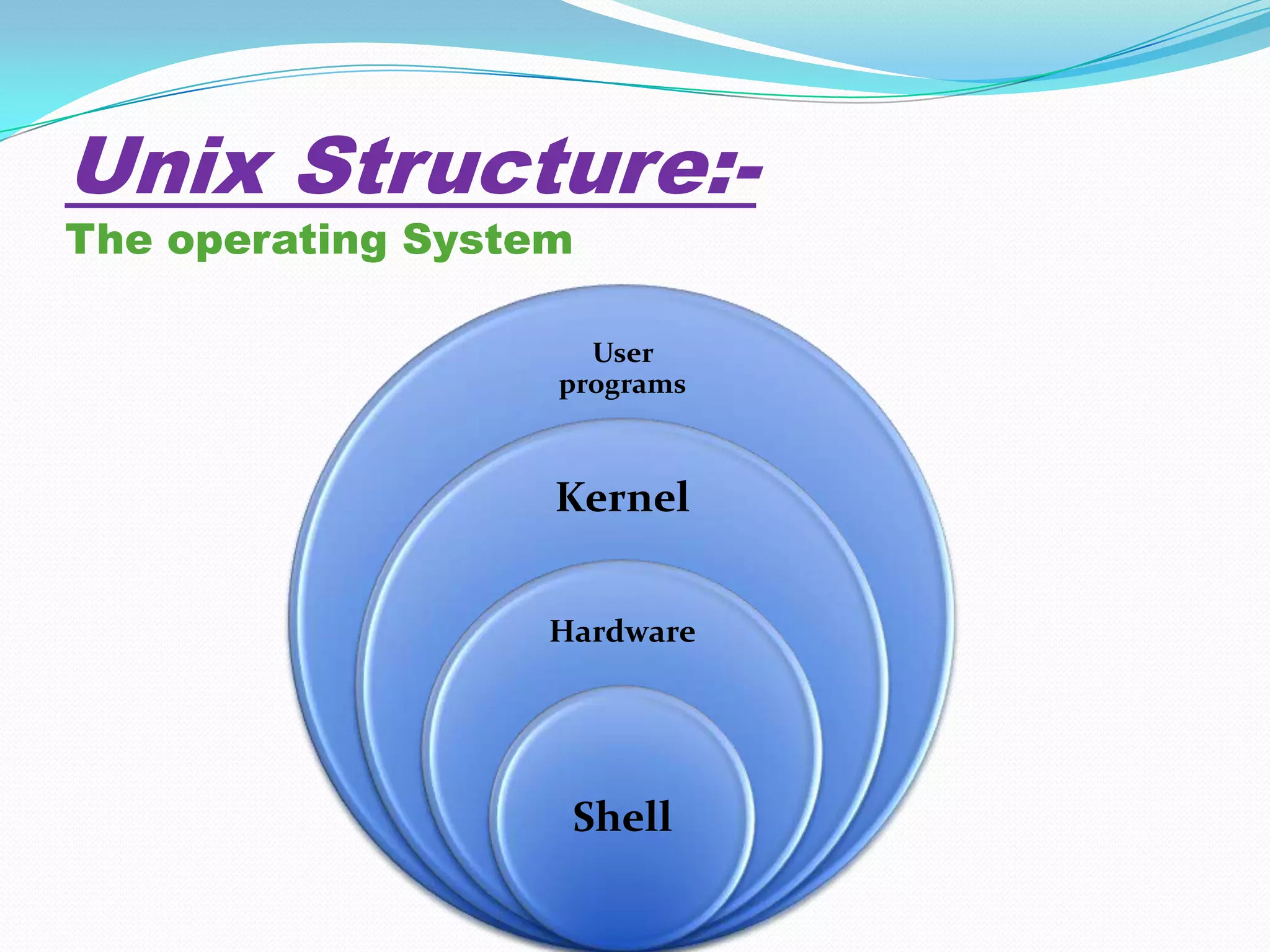 Unix Structure:-

The operating System

User programs

Kernel

Hardware

Shell